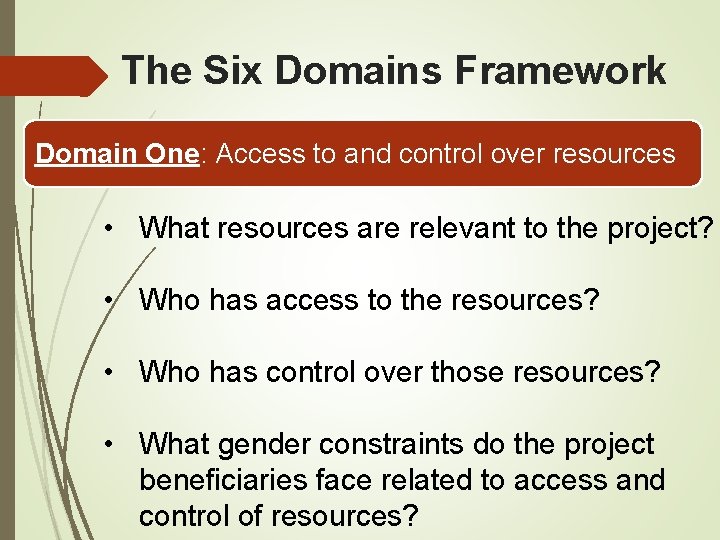 The Six Domains Framework

Domain One: Access to and control over resources

• What resources are relevant to the project?

• Who has access to the resources?

• Who has control over those resources?

• What gender constraints do the project beneficiaries face related to access and control of resources?